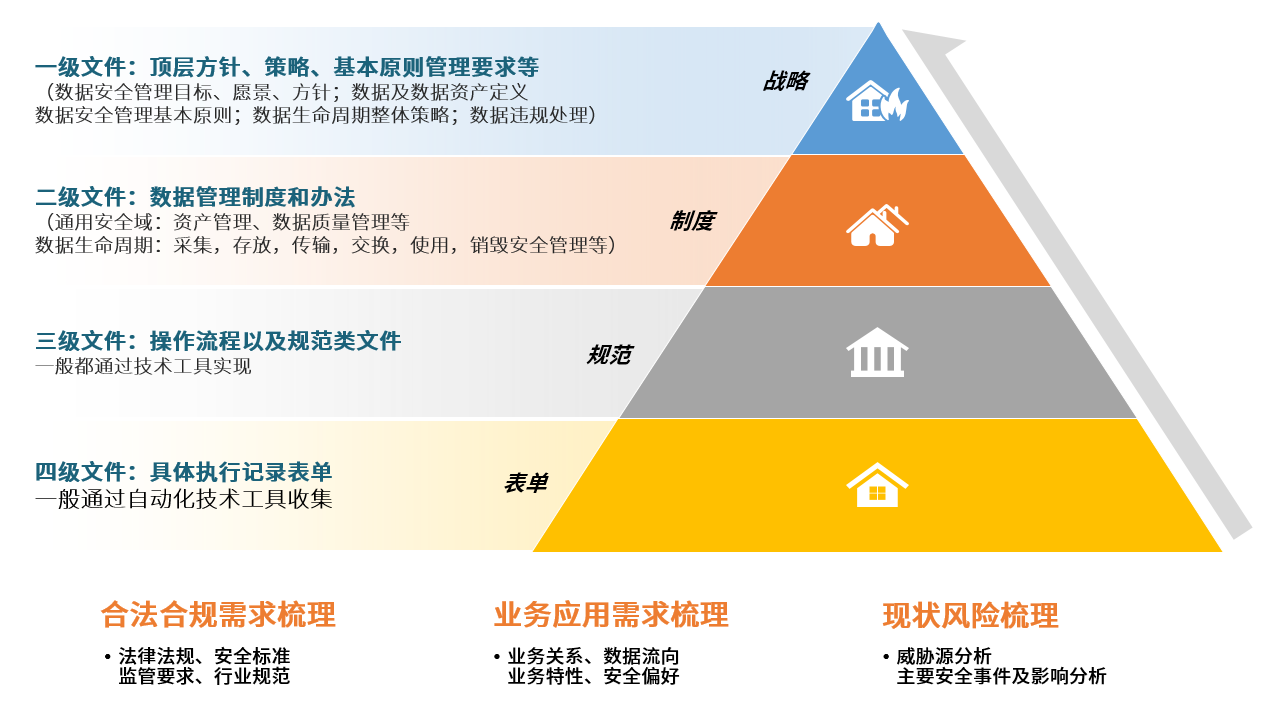 一级文件：顶层方针、策略、基本原则管理要求等
（数据安全管理目标、愿景、方针；数据及数据资产定义
数据安全管理基本原则；数据生命周期整体策略；数据违规处理）

战略

二级文件：数据管理制度和办法
（通用安全域：资产管理、数据质量管理等
数据生命周期：采集，存放，传输，交换，使用，销毁安全管理等）

制度

三级文件：操作流程以及规范类文件
一般都通过技术工具实现

规范

四级文件：具体执行记录表单
一般通过自动化技术工具收集

表单

合法合规需求梳理
• 法律法规、安全标准
监管要求、行业规范

业务应用需求梳理
• 业务关系、数据流向
业务特性、安全偏好

现状风险梳理
• 威胁源分析
主要安全事件及影响分析